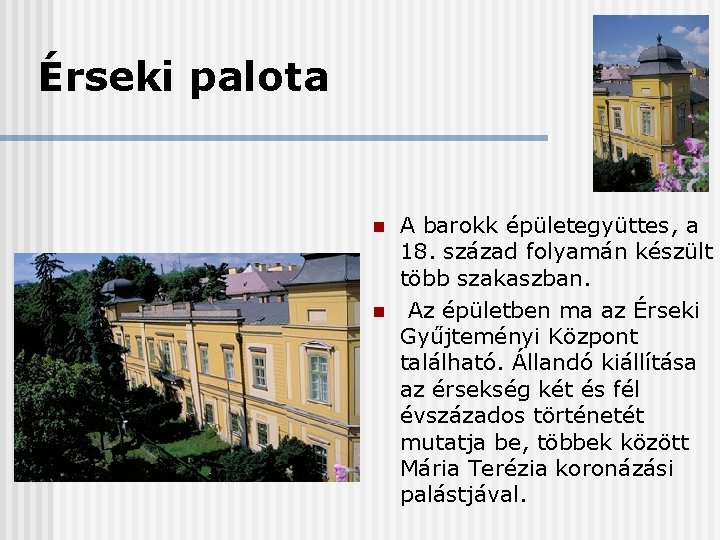 Érseki palota

A barokk épületegyüttes, a 18. század folyamán készült több szakaszban.

Az épületben ma az Érseki Gyűjteményi Központ található. Állandó kiállítása az érsekség két és fél évszázados történetét mutatja be, többek között Mária Terézia koronázási palástjával.